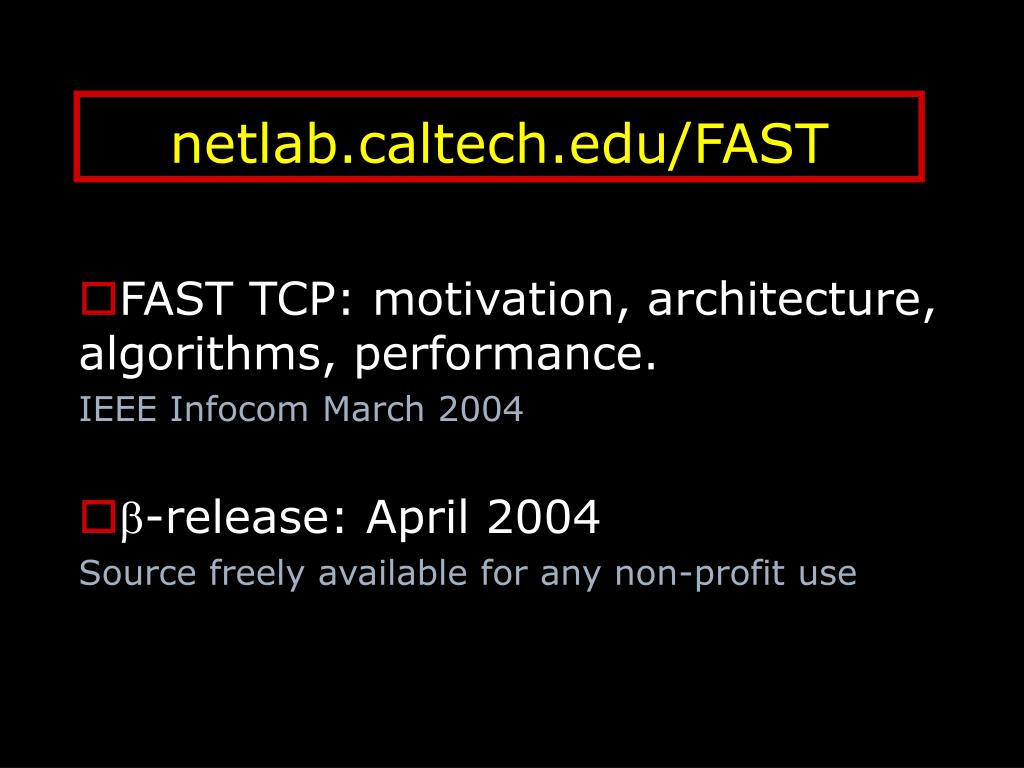 netlab.caltech.edu/FAST

FAST TCP: motivation, architecture, algorithms, performance.
IEEE Infocom March 2004

$\beta$-release: April 2004
Source freely available for any non-profit use